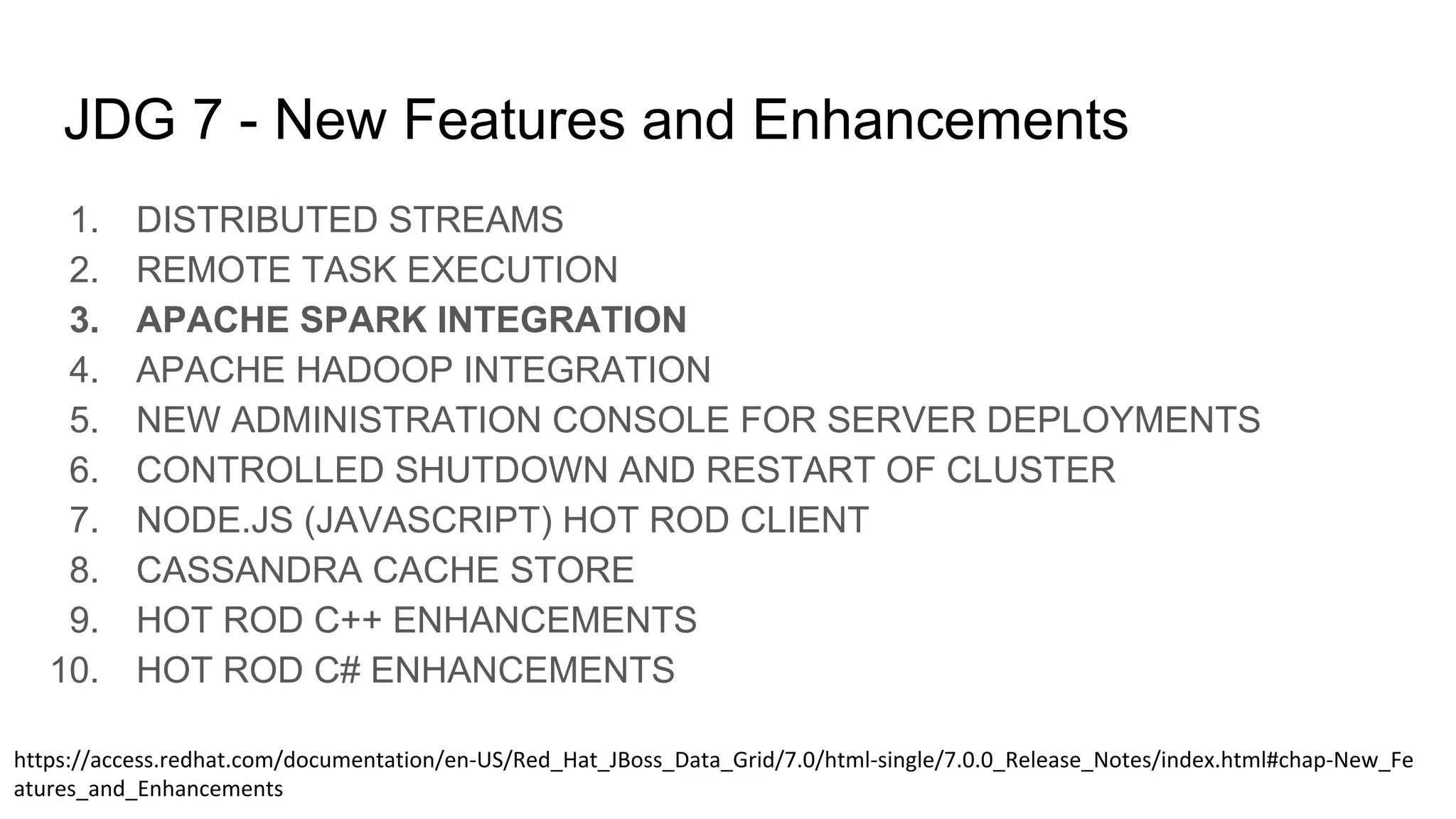 JDG 7 - New Features and Enhancements

1. DISTRIBUTED STREAMS
2. REMOTE TASK EXECUTION
3. APACHE SPARK INTEGRATION
4. APACHE HADOOP INTEGRATION
5. NEW ADMINISTRATION CONSOLE FOR SERVER DEPLOYMENTS
6. CONTROLLED SHUTDOWN AND RESTART OF CLUSTER
7. NODE.JS (JAVASCRIPT) HOT ROD CLIENT
8. CASSANDRA CACHE STORE
9. HOT ROD C++ ENHANCEMENTS
10. HOT ROD C# ENHANCEMENTS

https://access.redhat.com/documentation/en-US/Red_Hat_JBoss_Data_Grid/7.0/html-single/7.0.0_Release_Notes/index.html#chap-New_Features_and_Enhancements